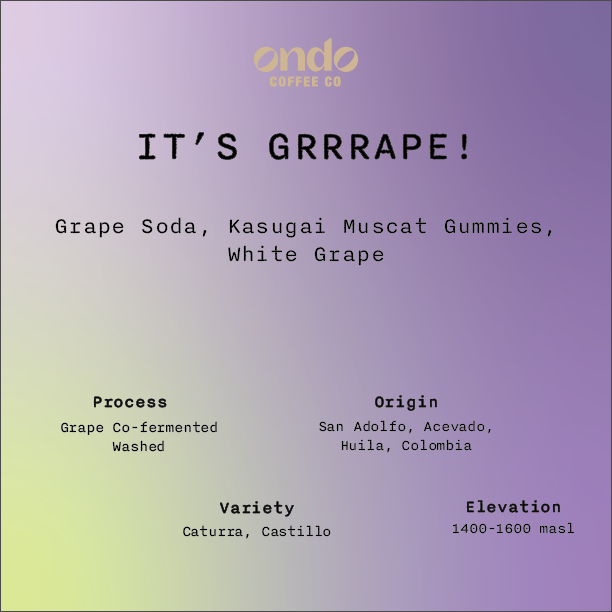 ondo
COFFEE CO

IT'S GRRRAPE!

Grape Soda, Kasugai Muscat Gummies, White Grape

Process
Grape Co-fermented Washed

Origin
San Adolfo, Acevado, Huila, Colombia

Variety
Caturra, Castillo

Elevation
1400-1600 masl